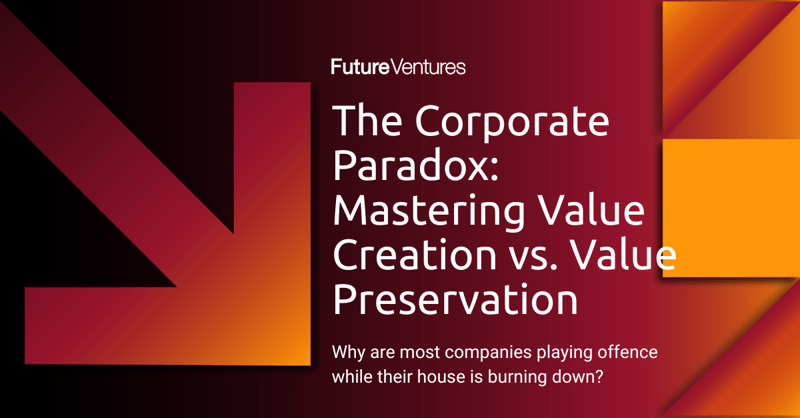 FutureVentures

The Corporate Paradox: Mastering Value Creation vs. Value Preservation

Why are most companies playing offence while their house is burning down?